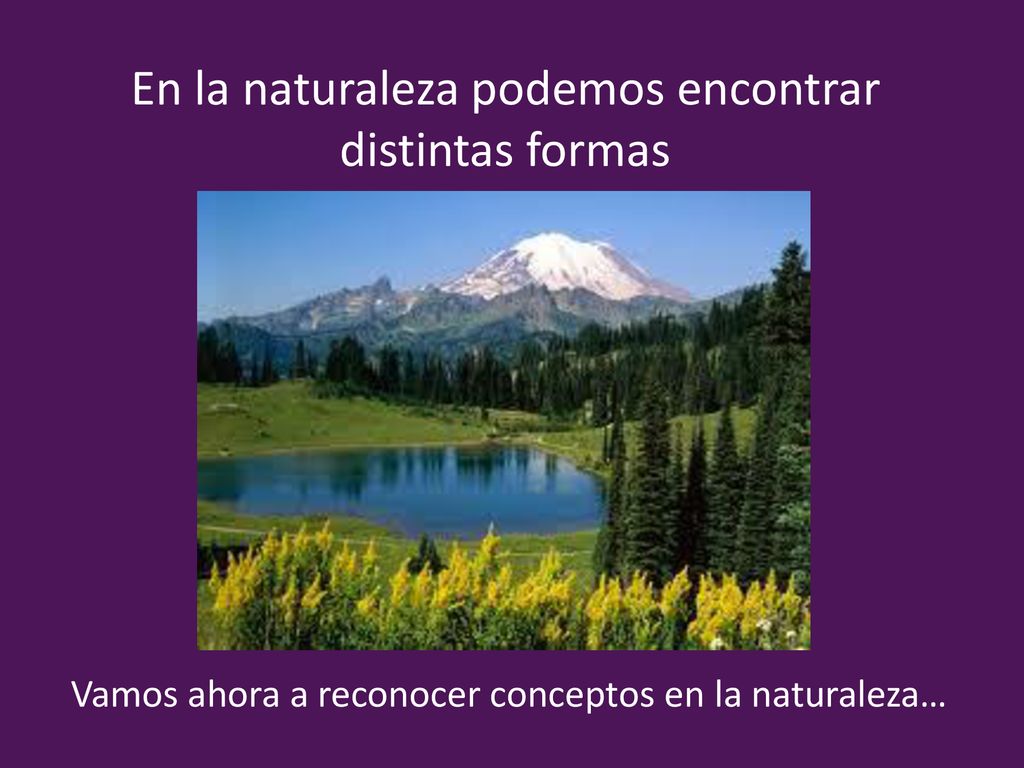 En la naturaleza podemos encontrar distintas formas

Vamos ahora a reconocer conceptos en la naturaleza…